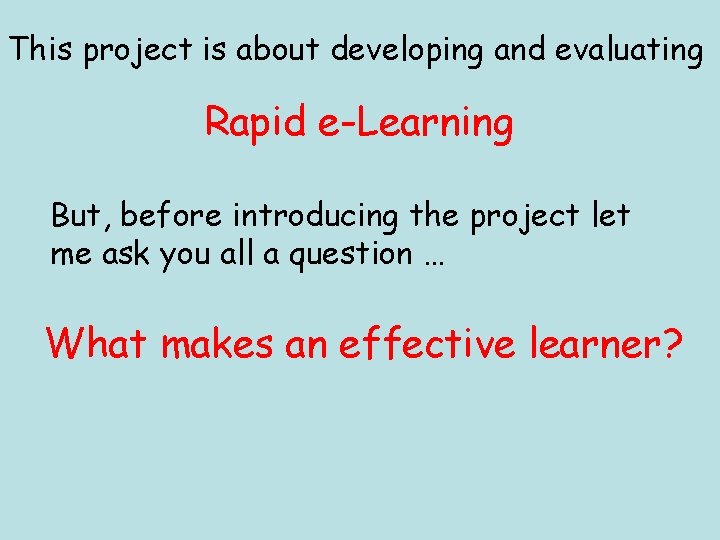 This project is about developing and evaluating

Rapid e-Learning

But, before introducing the project let me ask you all a question …

What makes an effective learner?